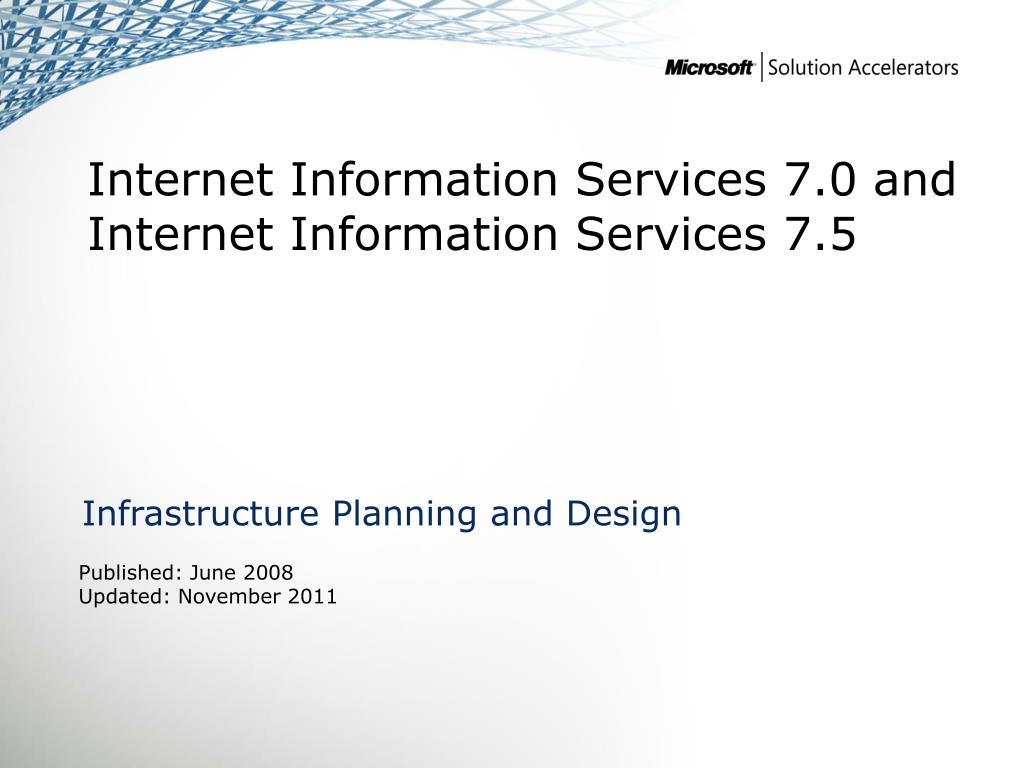 Microsoft | Solution Accelerators

Internet Information Services 7.0 and Internet Information Services 7.5

Infrastructure Planning and Design

Published: June 2008
Updated: November 2011